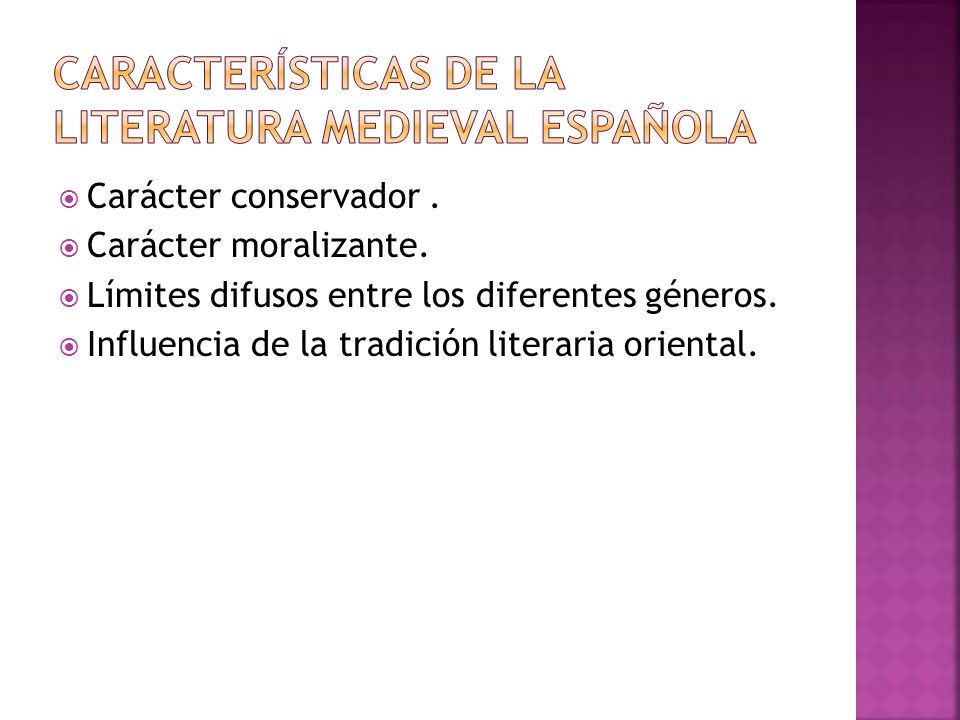 CARACTERÍSTICAS DE LA LITERATURA MEDIEVAL ESPAÑOLA

Carácter conservador .
Carácter moralizante.
Límites difusos entre los diferentes géneros.
Influencia de la tradición literaria oriental.